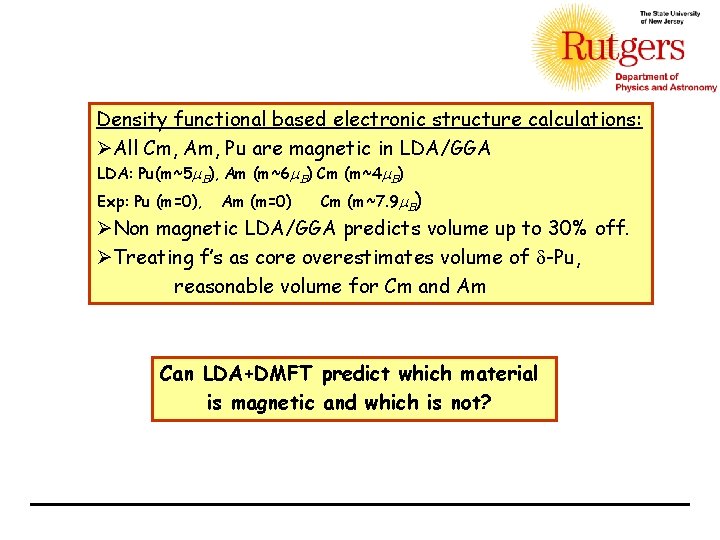 The State University of New Jersey
Rutgers
Department of Physics and Astronomy

Density functional based electronic structure calculations:
➢All Cm, Am, Pu are magnetic in LDA/GGA
LDA: Pu(m~5$\mu_B$), Am (m~6$\mu_B$) Cm (m~4$\mu_B$)
Exp: Pu (m=0), Am (m=0) Cm (m~7.9$\mu_B$)
➢Non magnetic LDA/GGA predicts volume up to 30% off.
➢Treating f's as core overestimates volume of $\delta$-Pu, reasonable volume for Cm and Am

Can LDA+DMFT predict which material is magnetic and which is not?